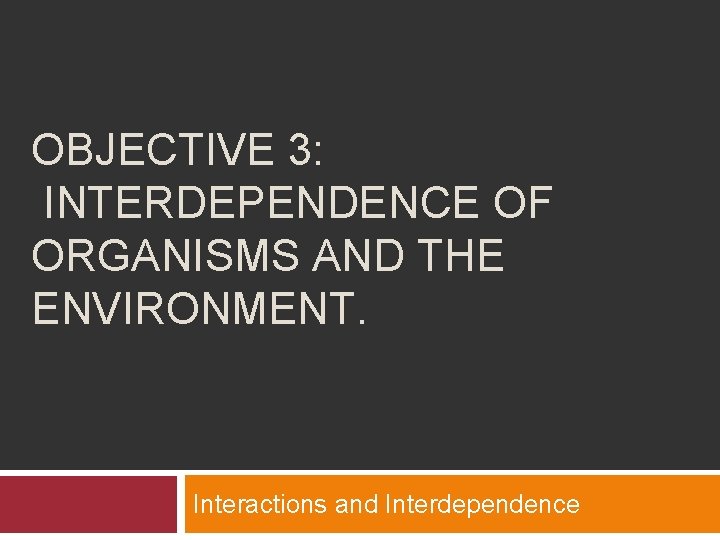 OBJECTIVE 3:
INTERDEPENDENCE OF ORGANISMS AND THE ENVIRONMENT.

Interactions and Interdependence